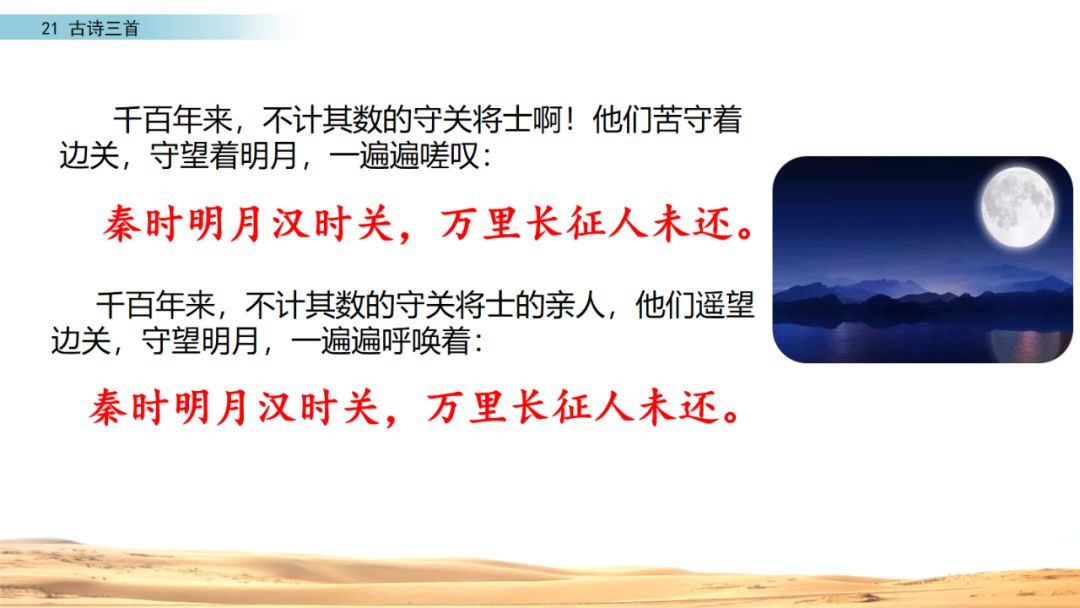 21 古诗三首

千百年来，不计其数的守关将士啊！他们苦守着边关，守望着明月，一遍遍嗟叹：

秦时明月汉时关，万里长征人未还。

千百年来，不计其数的守关将士的亲人，他们遥望边关，守望明月，一遍遍呼唤着：

秦时明月汉时关，万里长征人未还。